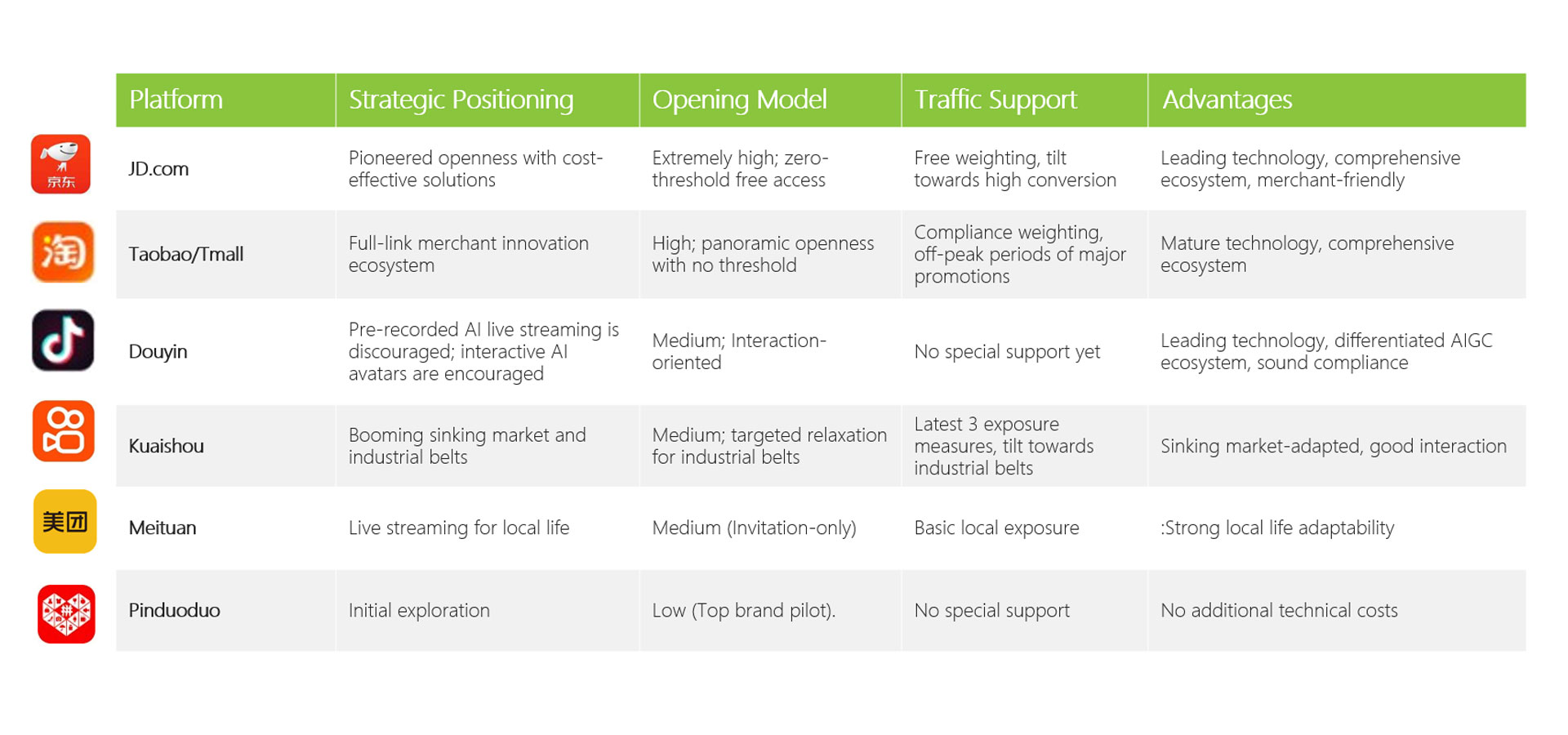 | Platform | Strategic Positioning | Opening Model | Traffic Support | Advantages |
|---|---|---|---|---|
| 京东 JD.com | Pioneered openness with cost-effective solutions | Extremely high; zero-threshold free access | Free weighting, tilt towards high conversion | Leading technology, comprehensive ecosystem, merchant-friendly |
| 淘 Taobao/Tmall | Full-link merchant innovation ecosystem | High; panoramic openness with no threshold | Compliance weighting, off-peak periods of major promotions | Mature technology, comprehensive ecosystem |
| Douyin | Pre-recorded AI live streaming is discouraged; interactive AI avatars are encouraged | Medium; Interaction-oriented | No special support yet | Leading technology, differentiated AIGC ecosystem, sound compliance |
| Kuaishou | Booming sinking market and industrial belts | Medium; targeted relaxation for industrial belts | Latest 3 exposure measures, tilt towards industrial belts | Sinking market-adapted, good interaction |
| 美团 Meituan | Live streaming for local life | Medium (Invitation-only) | Basic local exposure | :Strong local life adaptability |
| Pinduoduo | Initial exploration | Low (Top brand pilot). | No special support | No additional technical costs |